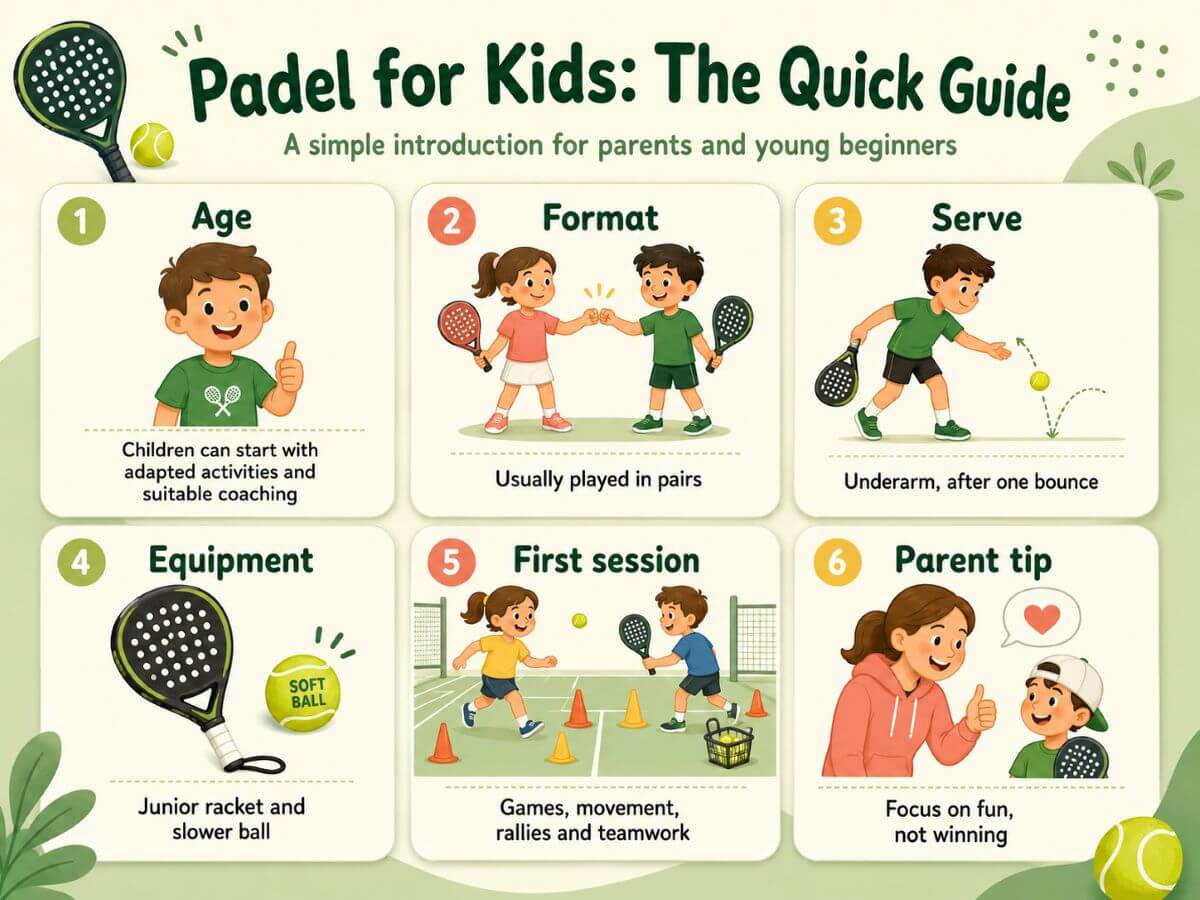 Padel for Kids: The Quick Guide

A simple introduction for parents and young beginners

1 Age

Children can start with adapted activities and suitable coaching

2 Format

Usually played in pairs

3 Serve

Underarm, after one bounce

4 Equipment

SOFT BALL

Junior racket and slower ball

5 First session

Games, movement, rallies and teamwork

6 Parent tip

Focus on fun, not winning